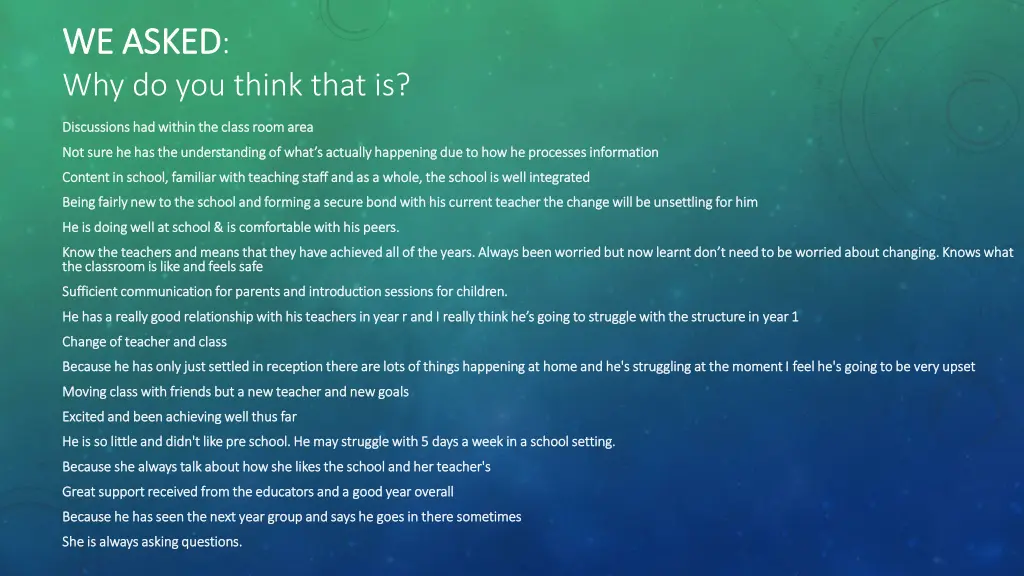 WE ASKED:
Why do you think that is?

Discussions had within the class room area

Not sure he has the understanding of what's actually happening due to how he processes information

Content in school, familiar with teaching staff and as a whole, the school is well integrated

Being fairly new to the school and forming a secure bond with his current teacher the change will be unsettling for him

He is doing well at school & is comfortable with his peers.

Know the teachers and means that they have achieved all of the years. Always been worried but now learnt don't need to be worried about changing. Knows what the classroom is like and feels safe

Sufficient communication for parents and introduction sessions for children.

He has a really good relationship with his teachers in year r and I really think he's going to struggle with the structure in year 1

Change of teacher and class

Because he has only just settled in reception there are lots of things happening at home and he's struggling at the moment I feel he's going to be very upset

Moving class with friends but a new teacher and new goals

Excited and been achieving well thus far

He is so little and didn't like pre school. He may struggle with 5 days a week in a school setting.

Because she always talk about how she likes the school and her teacher's

Great support received from the educators and a good year overall

Because he has seen the next year group and says he goes in there sometimes

She is always asking questions.